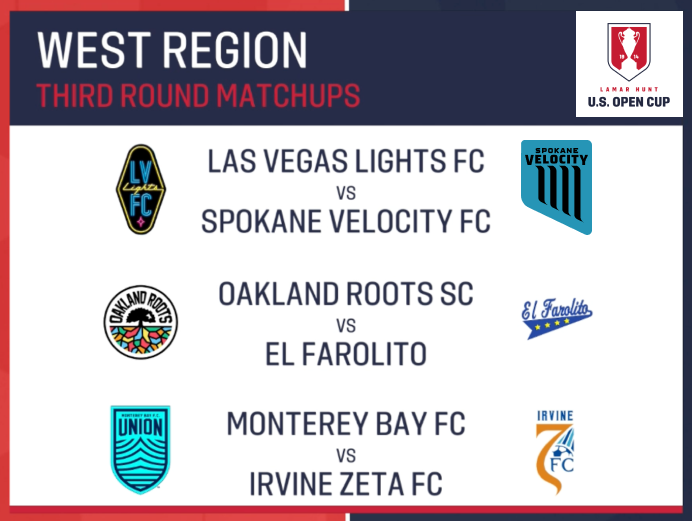 WEST REGION
THIRD ROUND MATCHUPS

19 14
LAMAR HUNT
U.S. OPEN CUP

LV Lights FC

LAS VEGAS LIGHTS FC
VS
SPOKANE VELOCITY FC

SPOKANE VELOCITY

OAKLAND ROOTS

OAKLAND ROOTS SC
VS
EL FAROLITO

El Farolito

MONTEREY BAY F.C.
UNION

MONTEREY BAY FC
VS
IRVINE ZETA FC

IRVINE
FC